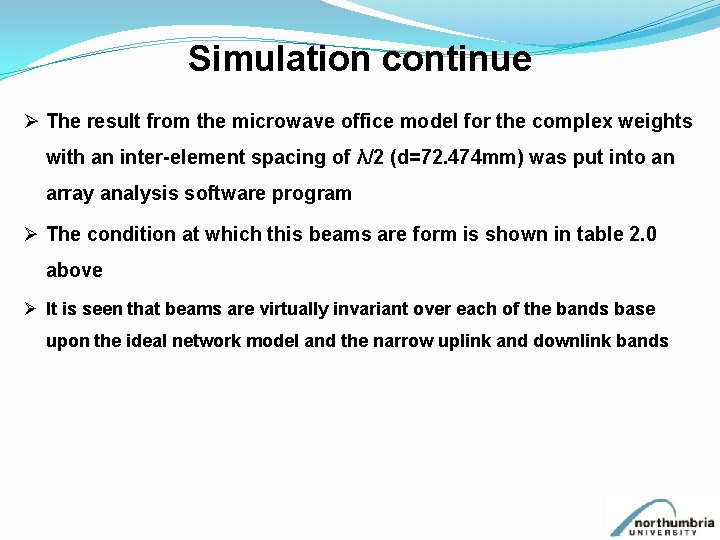 Simulation continue

➢ The result from the microwave office model for the complex weights with an inter-element spacing of $\lambda/2$ (d=72.474mm) was put into an array analysis software program

➢ The condition at which this beams are form is shown in table 2.0 above

➢ It is seen that beams are virtually invariant over each of the bands base upon the ideal network model and the narrow uplink and downlink bands

northumbria UNIVERSITY